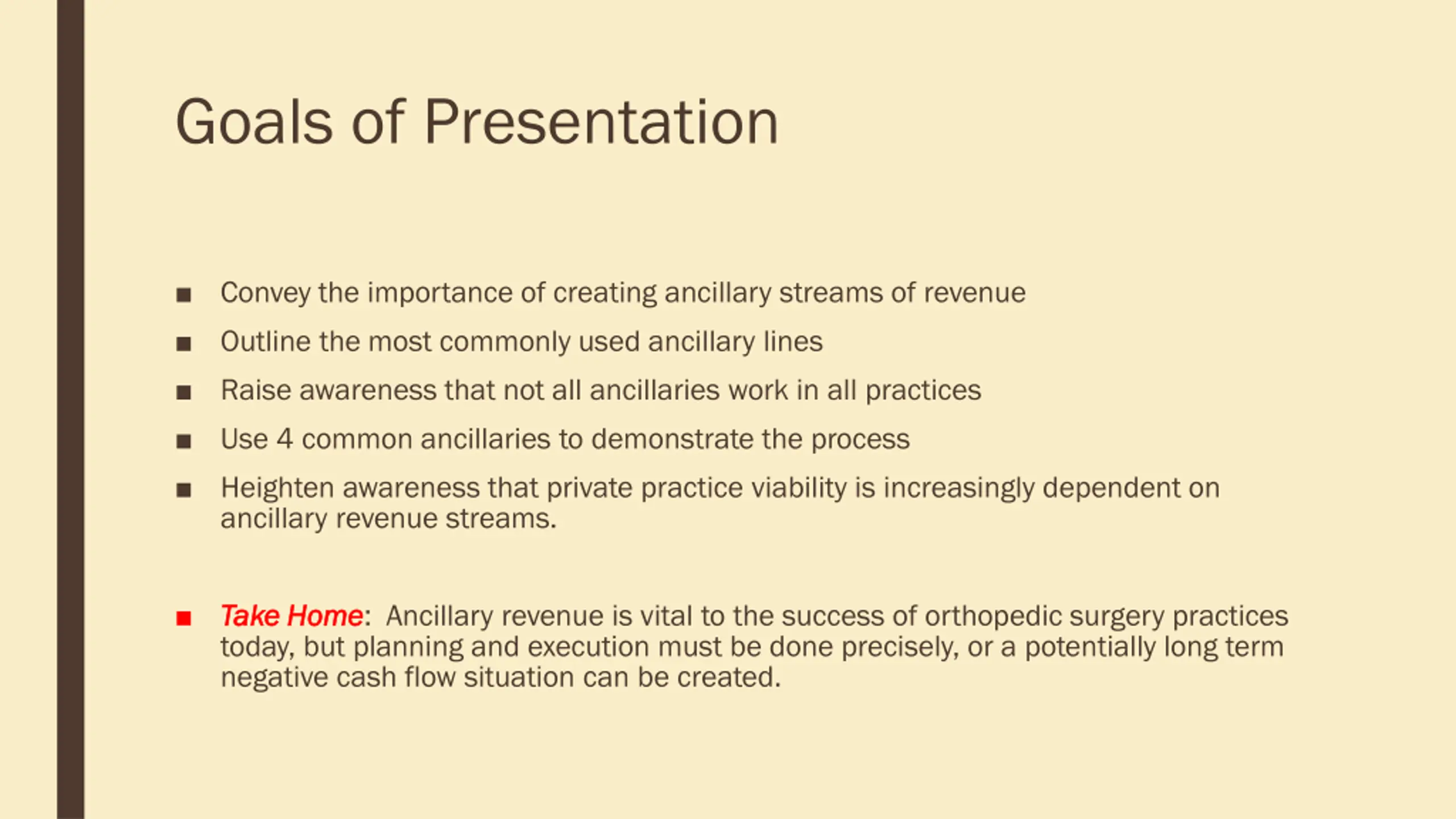 Goals of Presentation

■ Convey the importance of creating ancillary streams of revenue

■ Outline the most commonly used ancillary lines

■ Raise awareness that not all ancillaries work in all practices

■ Use 4 common ancillaries to demonstrate the process

■ Heighten awareness that private practice viability is increasingly dependent on ancillary revenue streams.

■ Take Home: Ancillary revenue is vital to the success of orthopedic surgery practices today, but planning and execution must be done precisely, or a potentially long term negative cash flow situation can be created.